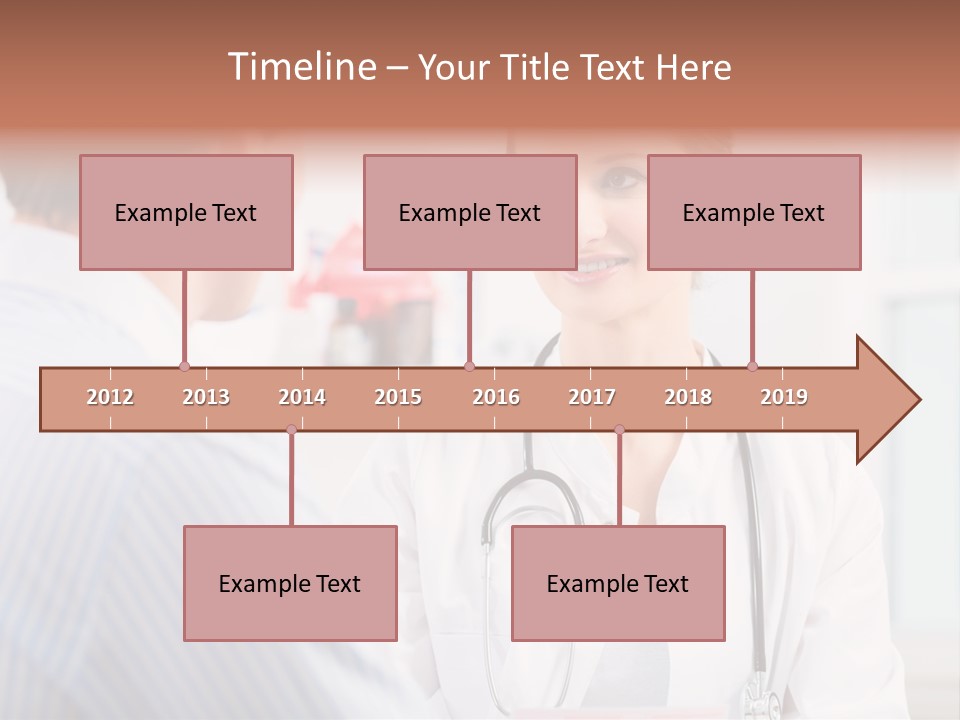 Timeline – Your Title Text Here

Example Text

Example Text

Example Text

2012 2013 2014 2015 2016 2017 2018 2019

Example Text

Example Text